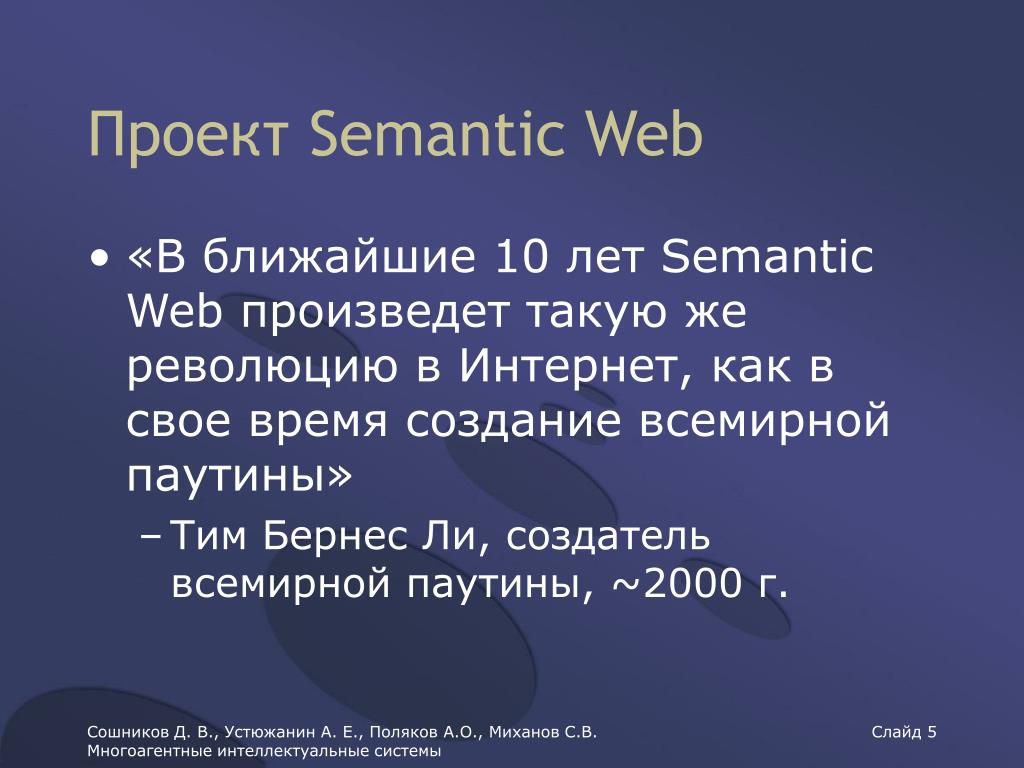 Проект Semantic Web

• «В ближайшие 10 лет Semantic Web произведет такую же революцию в Интернет, как в свое время создание всемирной паутины»

– Тим Бернес Ли, создатель всемирной паутины, ~2000 г.

Сошников Д. В., Устюжанин А. Е., Поляков А.О., Миханов С.В.
Многоагентные интеллектуальные системы

Слайд 5